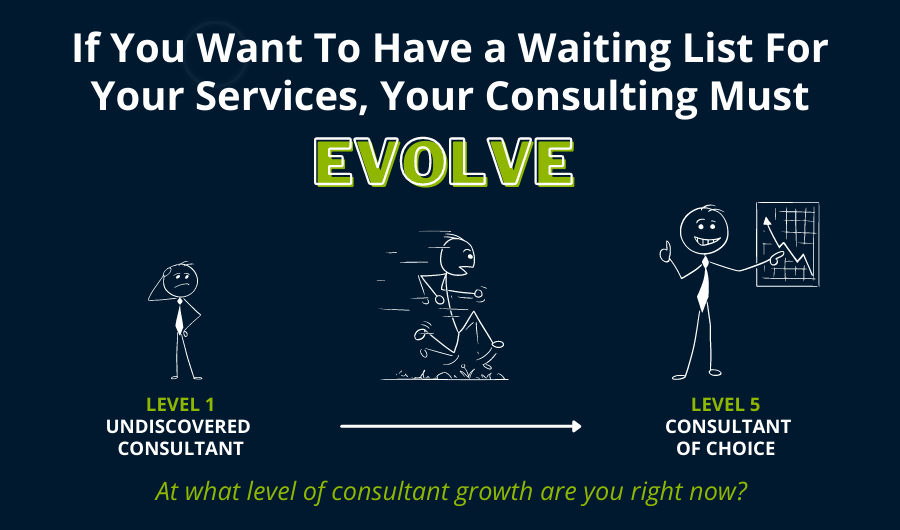 If You Want To Have a Waiting List For Your Services, Your Consulting Must

EVOLVE

LEVEL 1
UNDISCOVERED CONSULTANT

LEVEL 5
CONSULTANT OF CHOICE

At what level of consultant growth are you right now?